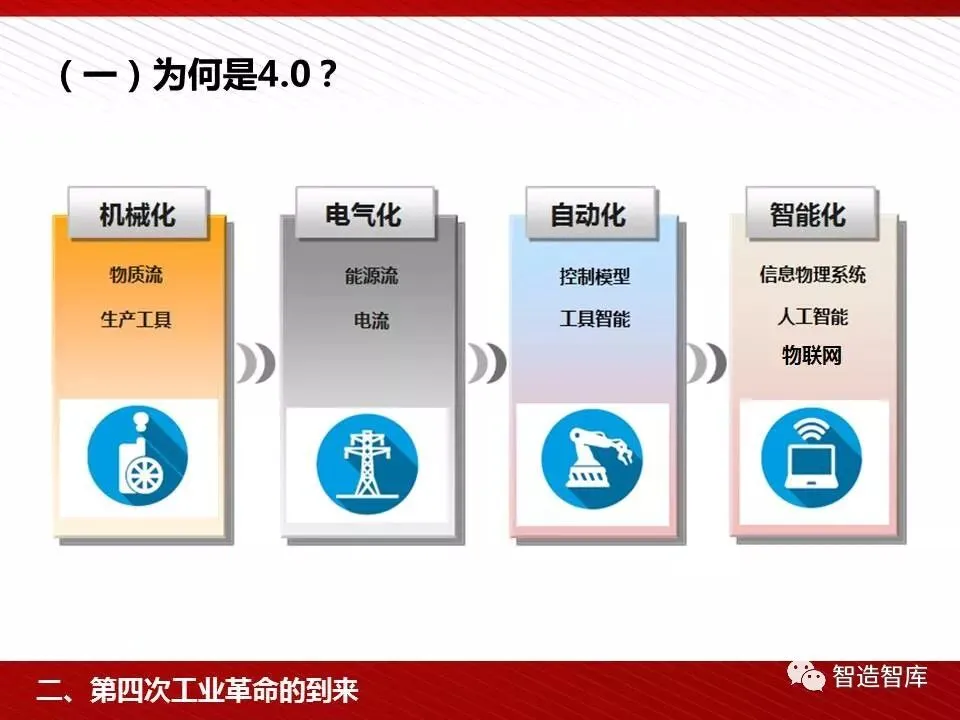 （一）为何是4.0？

机械化

物质流

生产工具

电气化

能源流

电流

自动化

控制模型

工具智能

智能化

信息物理系统

人工智能

物联网

二、第四次工业革命的到来

智造智库